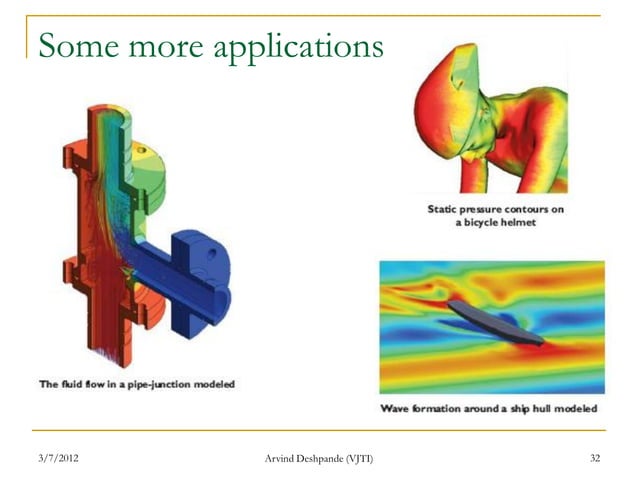 Some more applications

Static pressure contours on a bicycle helmet

The fluid flow in a pipe-junction modeled

Wave formation around a ship hull modeled

3/7/2012

Arvind Deshpande (VJTI)

32